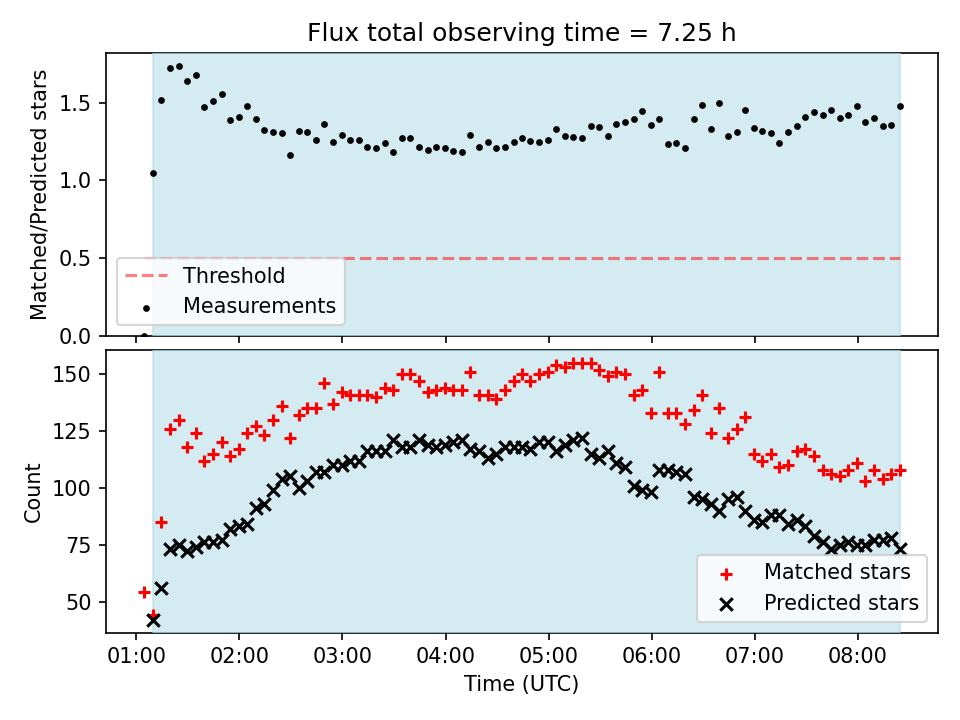 Flux total observing time = 7.25 h

Matched/Predicted stars
1.5
1.0
0.5
0.0

Threshold
Measurements

Count
150
125
100
75
50

Matched stars
Predicted stars

01:00 02:00 03:00 04:00 05:00 06:00 07:00 08:00
Time (UTC)